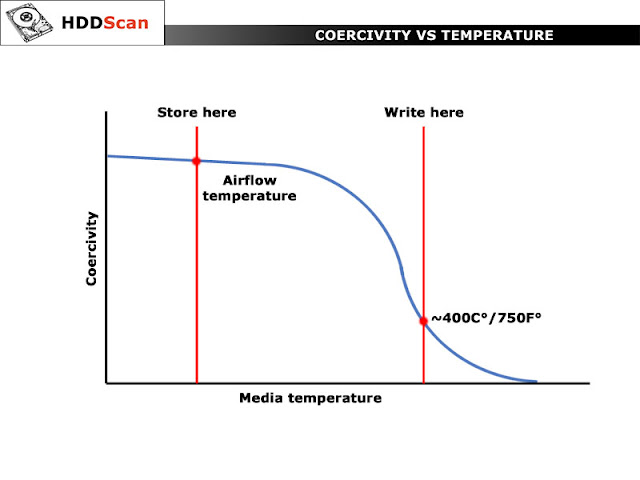 HDDScan

COERCIVITY VS TEMPERATURE

Store here

Write here

Airflow temperature

Coercivity

~400C°/750F°

Media temperature